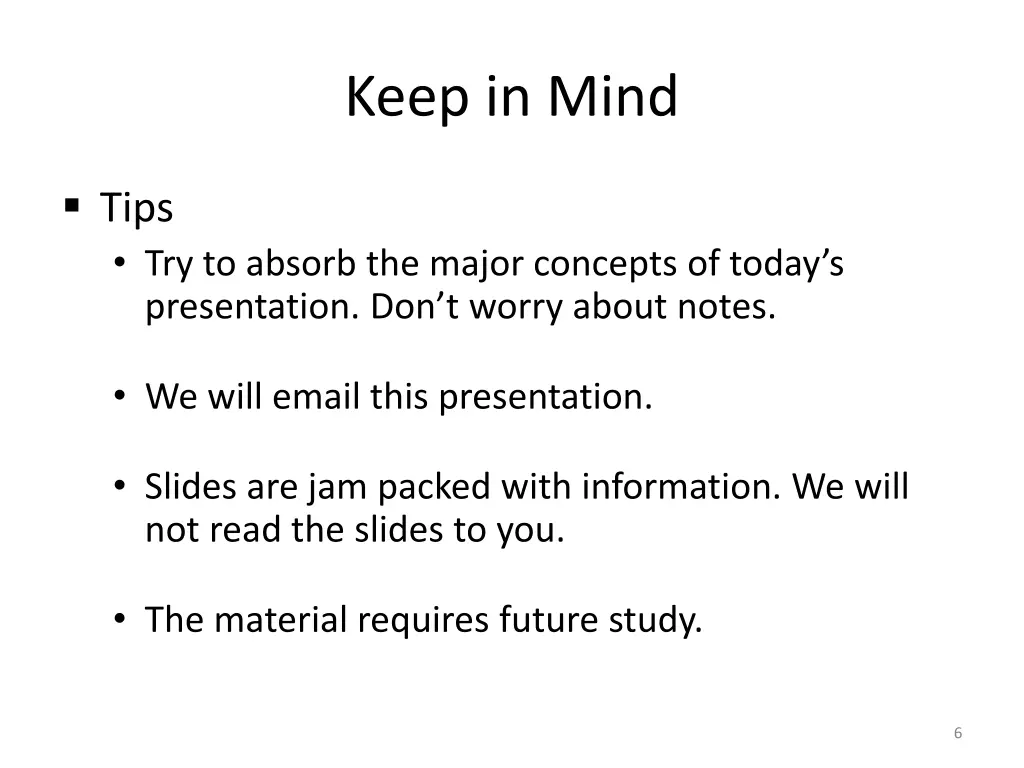 Keep in Mind

▪ Tips
• Try to absorb the major concepts of today’s presentation. Don’t worry about notes.

• We will email this presentation.

• Slides are jam packed with information. We will not read the slides to you.

• The material requires future study.

6